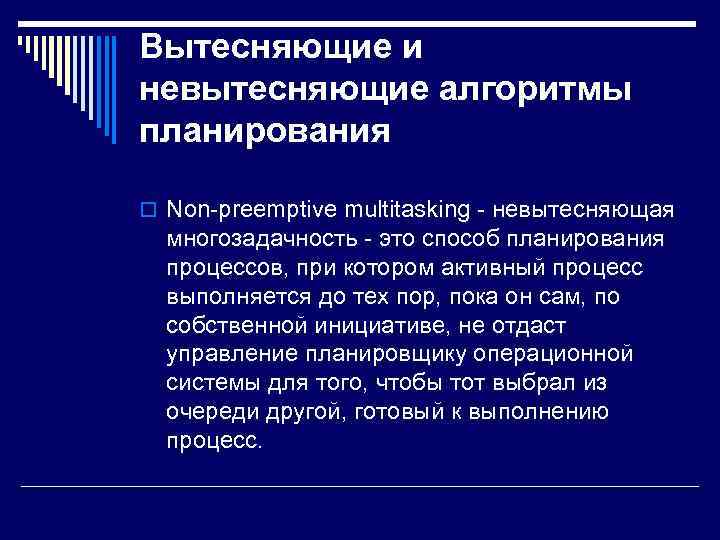 Вытесняющие и невытесняющие алгоритмы планирования

Non-preemptive multitasking - невытесняющая многозадачность - это способ планирования процессов, при котором активный процесс выполняется до тех пор, пока он сам, по собственной инициативе, не отдаст управление планировщику операционной системы для того, чтобы тот выбрал из очереди другой, готовый к выполнению процесс.